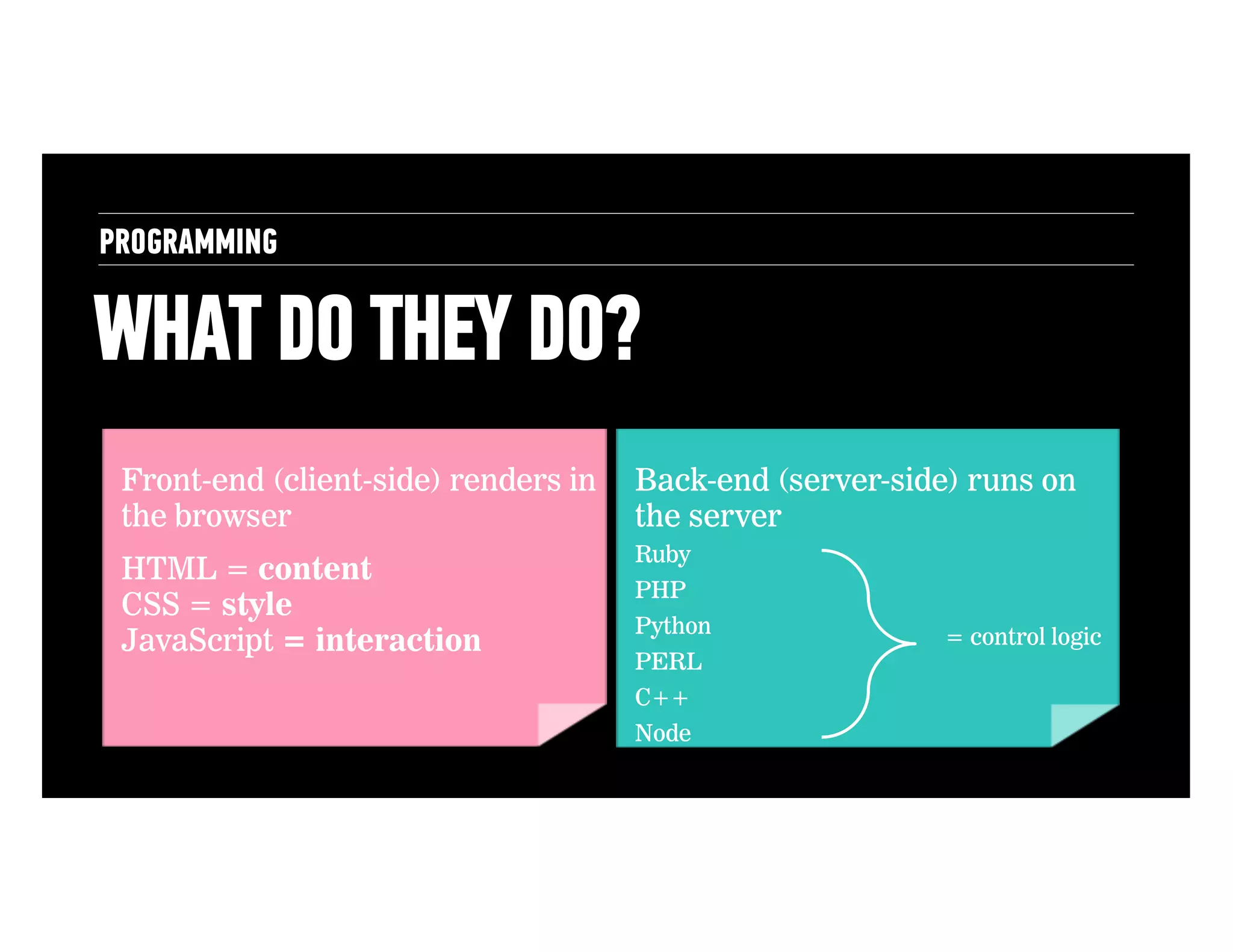 PROGRAMMING

WHAT DO THEY DO?

Front-end (client-side) renders in the browser

HTML = content
CSS = style
JavaScript = interaction

Back-end (server-side) runs on the server

Ruby
PHP
Python
PERL
C++
Node

= control logic